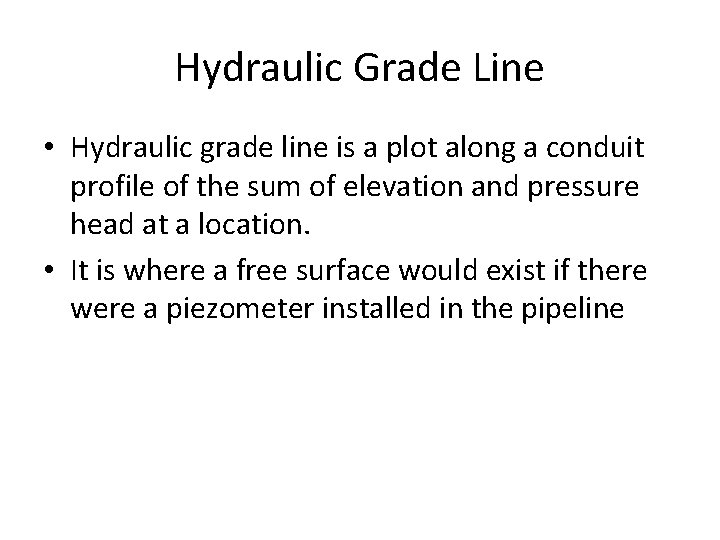 Hydraulic Grade Line

• Hydraulic grade line is a plot along a conduit profile of the sum of elevation and pressure head at a location.
• It is where a free surface would exist if there were a piezometer installed in the pipeline